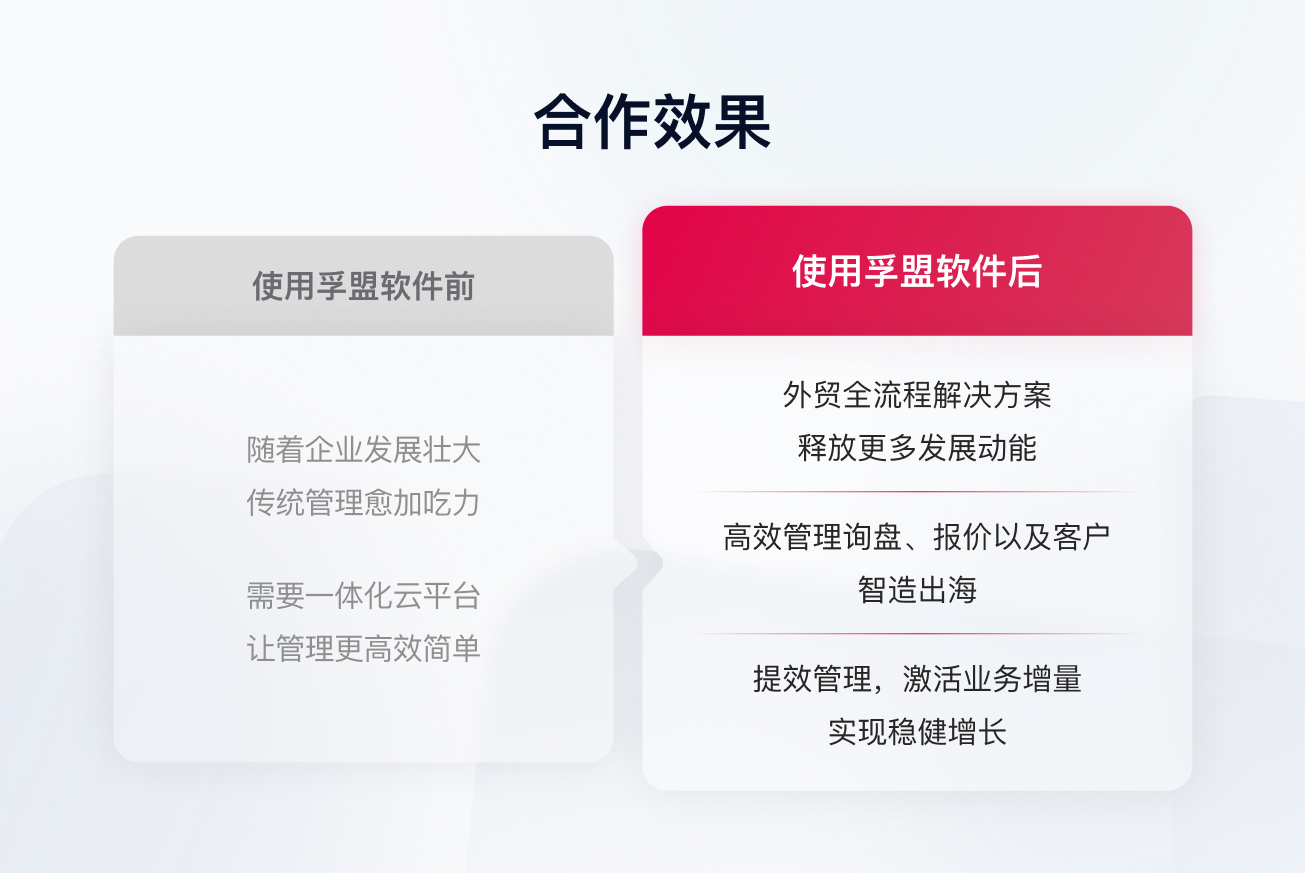 合作效果

使用孚盟软件前

随着企业发展壮大
传统管理愈加吃力

需要一体化云平台
让管理更高效简单

使用孚盟软件后

外贸全流程解决方案
释放更多发展动能

高效管理询盘、报价以及客户
智造出海

提效管理，激活业务增量
实现稳健增长